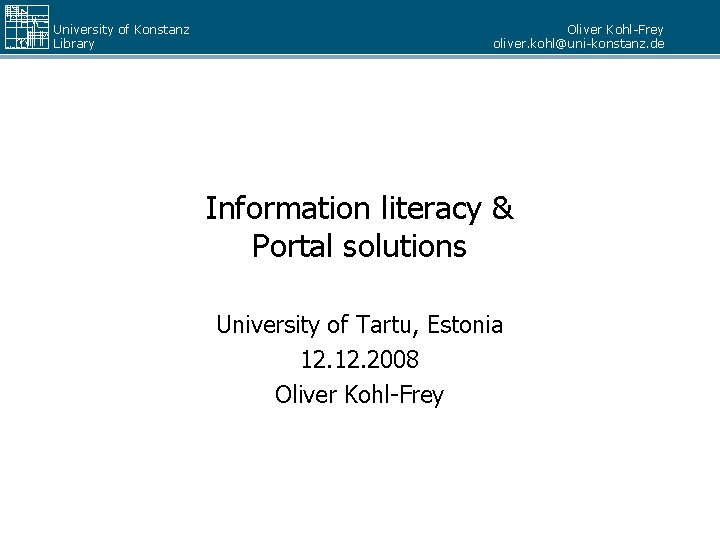 University of Konstanz
Library

Oliver Kohl-Frey
oliver.kohl@uni-konstanz.de

Information literacy & Portal solutions

University of Tartu, Estonia
12.12.2008
Oliver Kohl-Frey